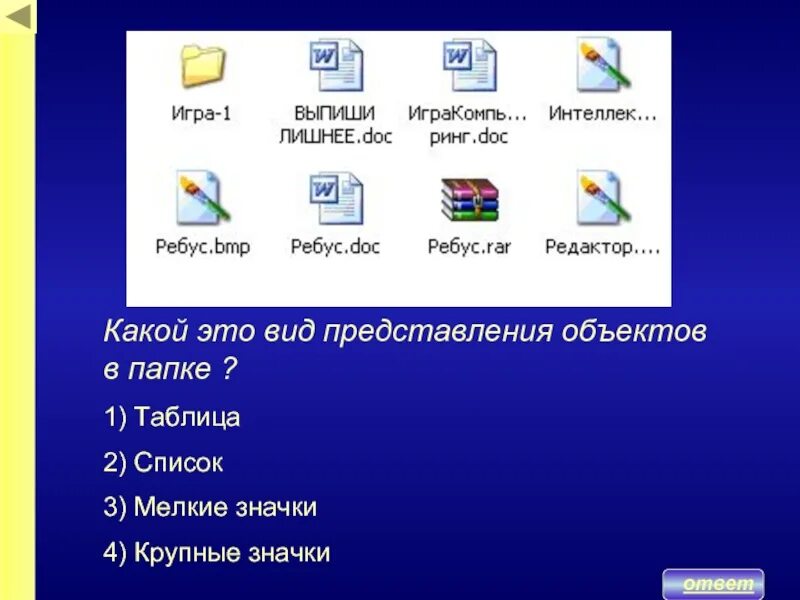 Игра-1

ВЫПИШИ ЛИШНЕЕ.doc

ИграКомпь... ринг.doc

Интеллек...

Ребус.bmp

Ребус.doc

Ребус.rar

Редактор....

Какой это вид представления объектов в папке ?

1) Таблица

2) Список

3) Мелкие значки

4) Крупные значки

ответ